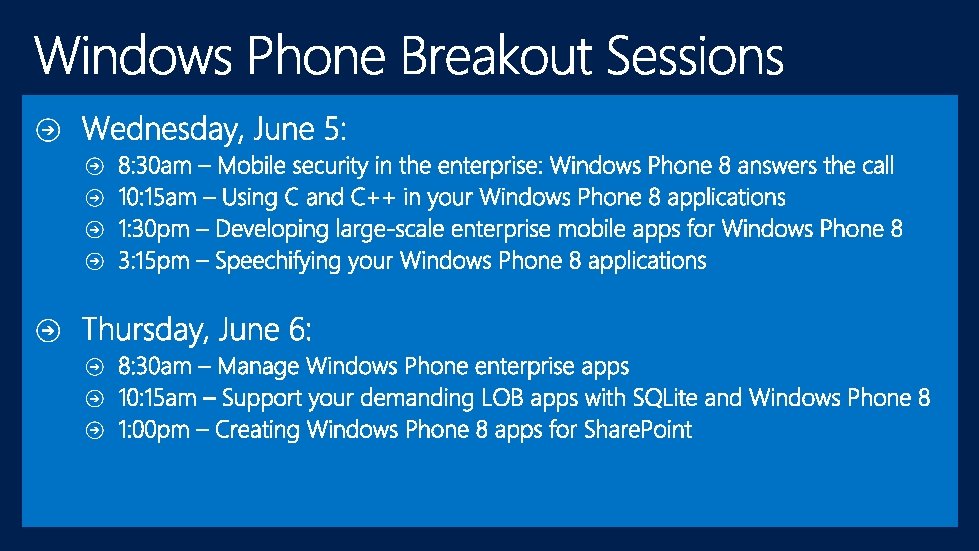 Windows Phone Breakout Sessions

Wednesday, June 5:

8:30am – Mobile security in the enterprise: Windows Phone 8 answers the call
10:15am – Using C and C++ in your Windows Phone 8 applications
1:30pm – Developing large-scale enterprise mobile apps for Windows Phone 8
3:15pm – Speechifying your Windows Phone 8 applications

Thursday, June 6:

8:30am – Manage Windows Phone enterprise apps
10:15am – Support your demanding LOB apps with SQLite and Windows Phone 8
1:00pm – Creating Windows Phone 8 apps for SharePoint